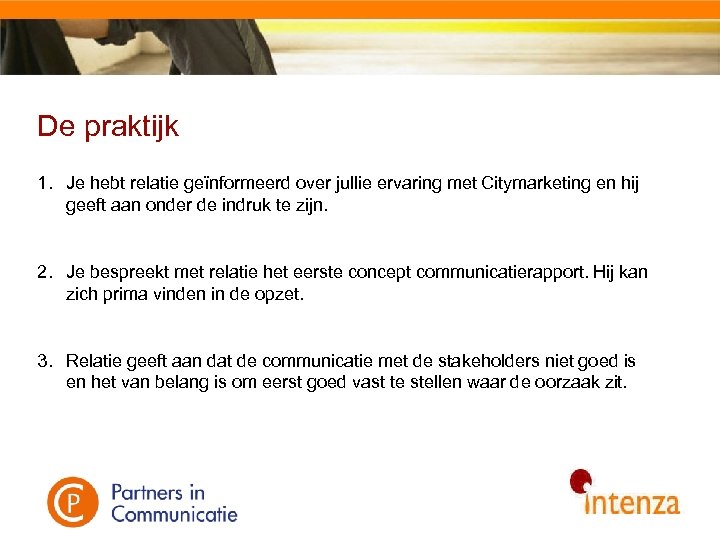 De praktijk

1. Je hebt relatie geïnformeerd over jullie ervaring met Citymarketing en hij geeft aan onder de indruk te zijn.

2. Je bespreekt met relatie het eerste concept communicatierapport. Hij kan zich prima vinden in de opzet.

3. Relatie geeft aan dat de communicatie met de stakeholders niet goed is en het van belang is om eerst goed vast te stellen waar de oorzaak zit.

CP Partners in Communicatie

intenza